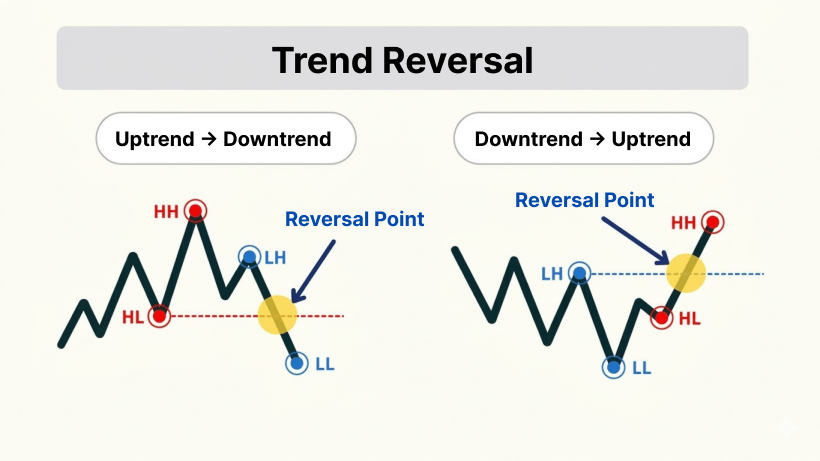 Trend Reversal

Uptrend → Downtrend

HH
Reversal Point
LH
HL
LL

Downtrend → Uptrend

Reversal Point
HH
LH
HL
LL